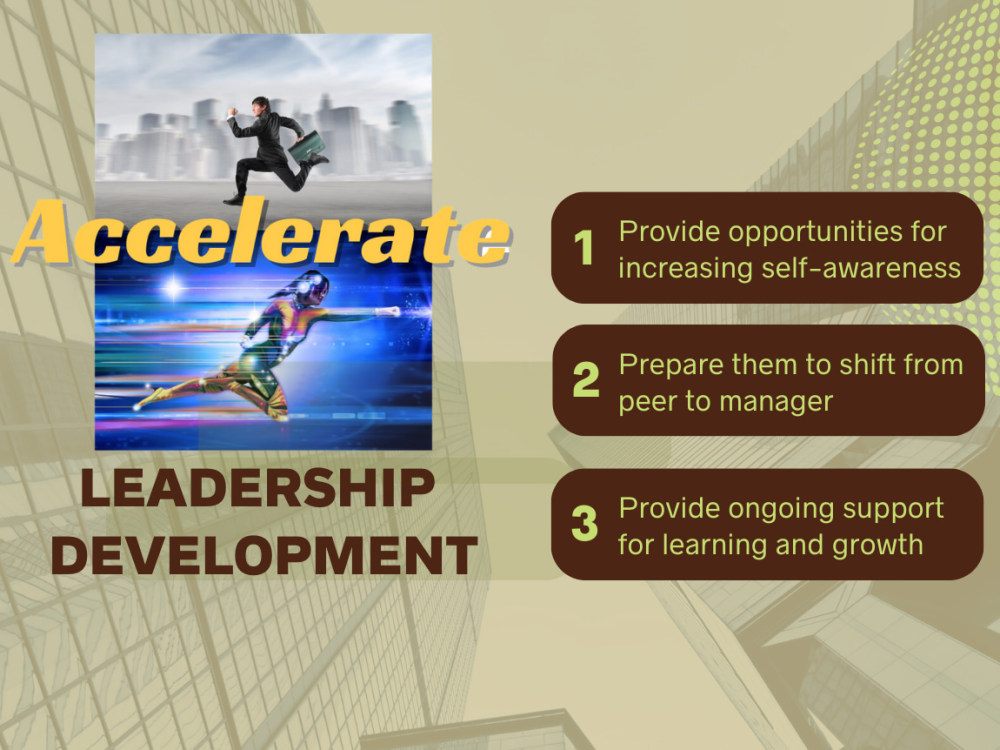 Accelerate

LEADERSHIP DEVELOPMENT

1 Provide opportunities for increasing self-awareness

2 Prepare them to shift from peer to manager

3 Provide ongoing support for learning and growth